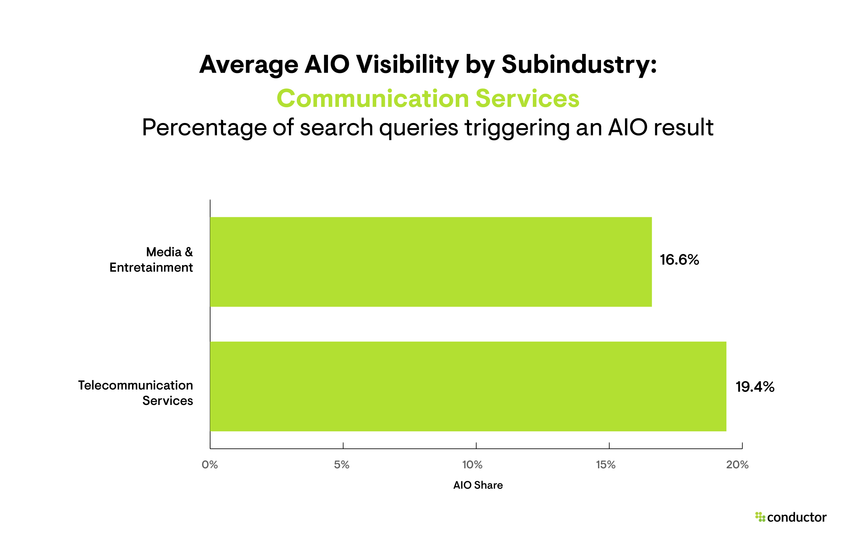 Average AIO Visibility by Subindustry:
Communication Services
Percentage of search queries triggering an AIO result

Media & Entretainment
16.6%

Telecommunication Services
19.4%

0%
5%
10%
15%
20%
AIO Share

conductor